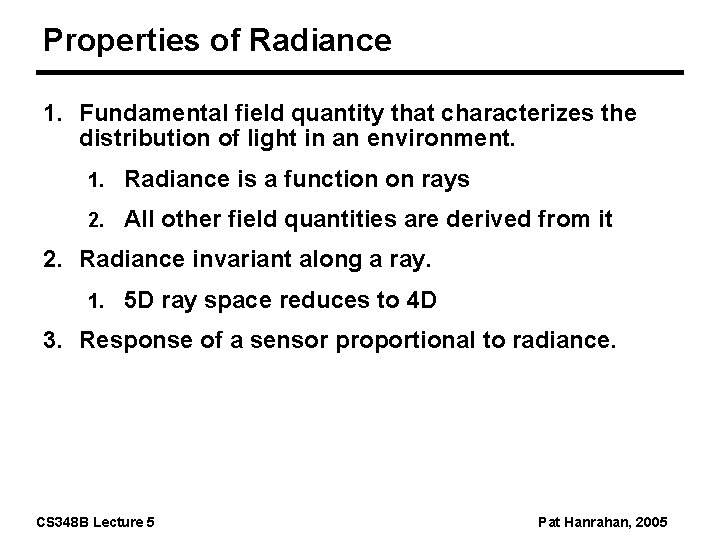 Properties of Radiance

1. Fundamental field quantity that characterizes the distribution of light in an environment.

1. Radiance is a function on rays

2. All other field quantities are derived from it

2. Radiance invariant along a ray.

1. 5D ray space reduces to 4D

3. Response of a sensor proportional to radiance.

CS348B Lecture 5

Pat Hanrahan, 2005